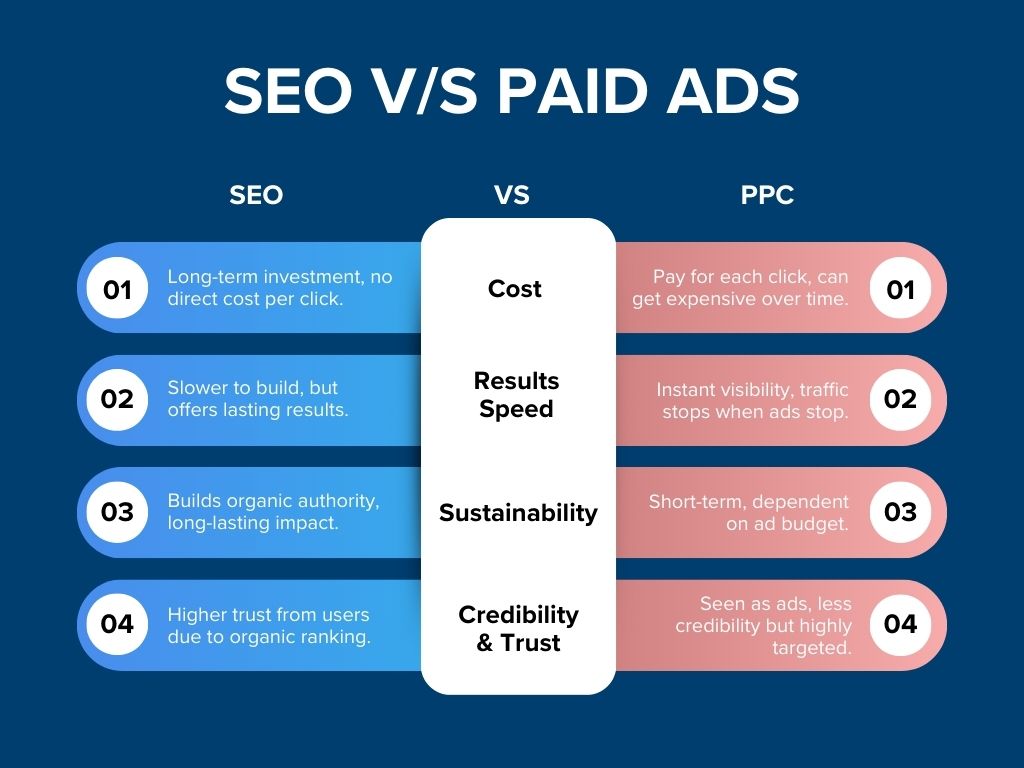 SEO V/S PAID ADS

| SEO | VS | PPC |
|---|---|---|
| 01 Long-term investment, no direct cost per click. | Cost | Pay for each click, can get expensive over time. 01 |
| 02 Slower to build, but offers lasting results. | Results Speed | Instant visibility, traffic stops when ads stop. 02 |
| 03 Builds organic authority, long-lasting impact. | Sustainability | Short-term, dependent on ad budget. 03 |
| 04 Higher trust from users due to organic ranking. | Credibility & Trust | Seen as ads, less credibility but highly targeted. 04 |